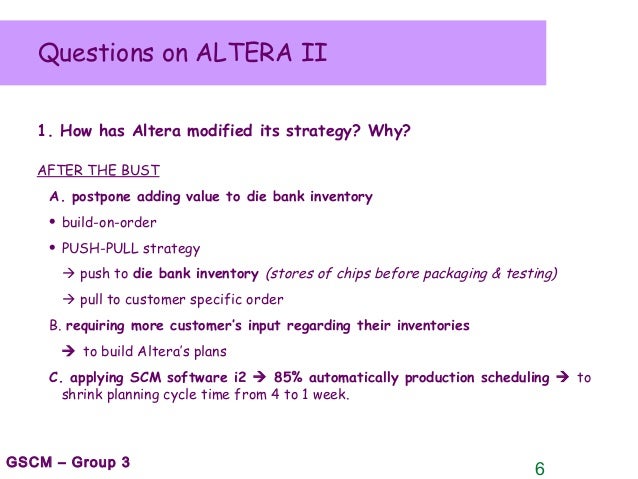 Questions on ALTERA II

1. How has Altera modified its strategy? Why?

AFTER THE BUST

A. postpone adding value to die bank inventory

• build-on-order

• PUSH-PULL strategy

→ push to die bank inventory (stores of chips before packaging & testing)

→ pull to customer specific order

B. requiring more customer's input regarding their inventories

→ to build Altera's plans

C. applying SCM software i2 → 85% automatically production scheduling → to shrink planning cycle time from 4 to 1 week.

GSCM – Group 3

6